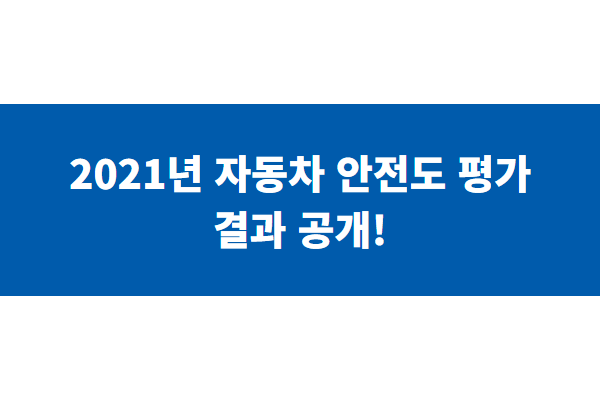 2021년 자동차 안전도 평가 결과 공개!